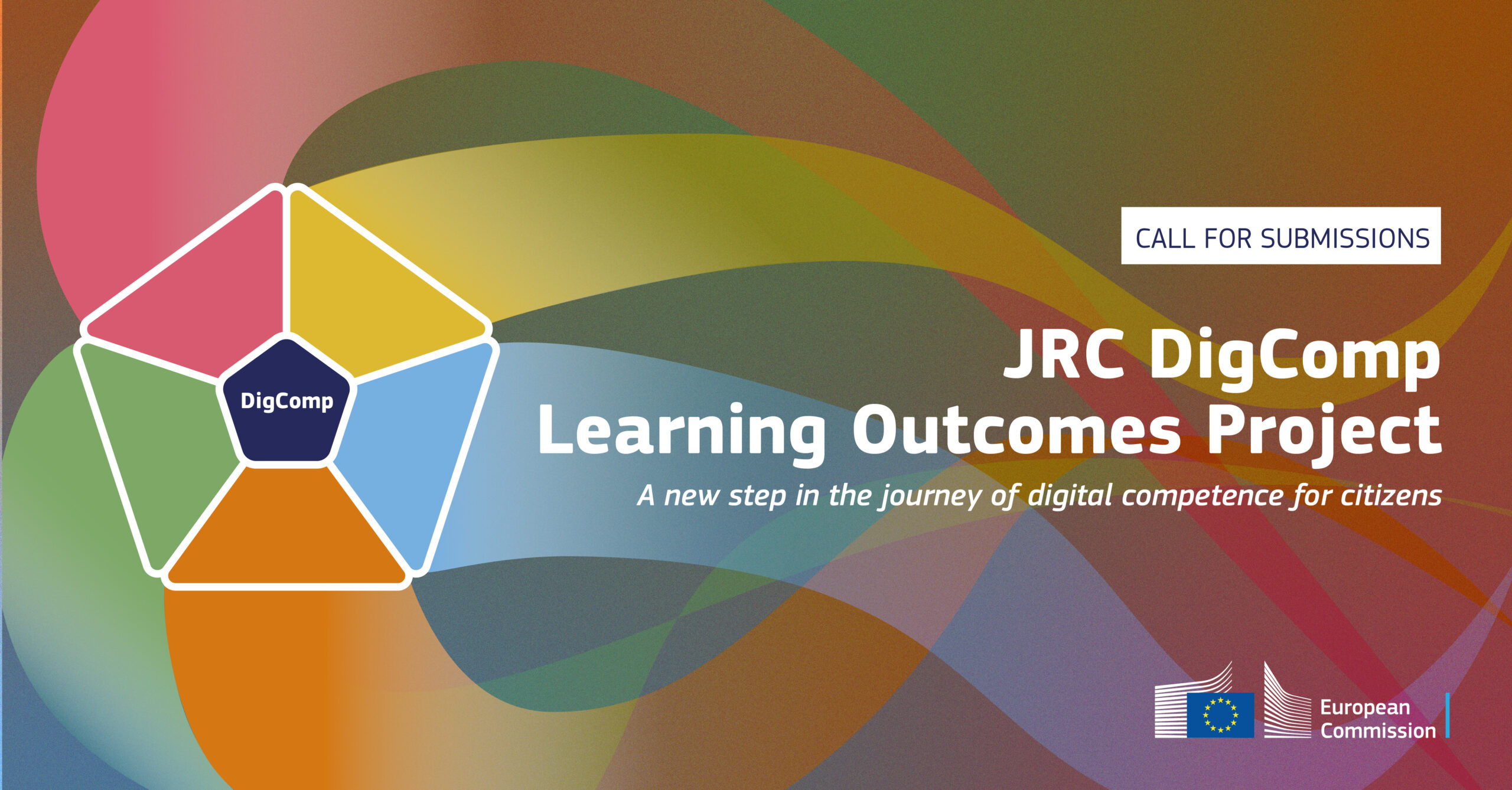 DigComp

CALL FOR SUBMISSIONS

JRC DigComp Learning Outcomes Project

A new step in the journey of digital competence for citizens

European Commission